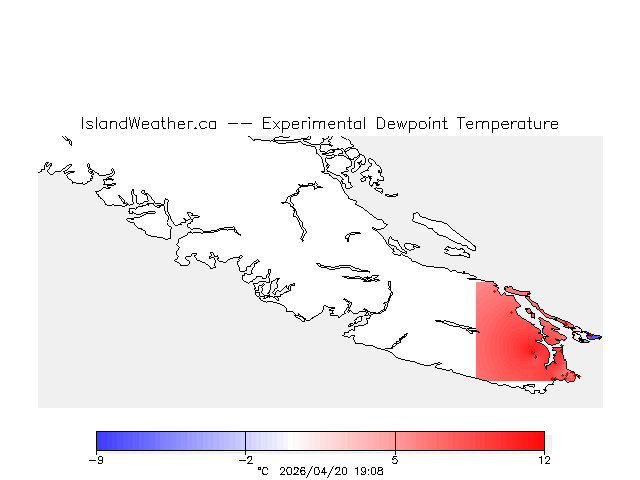 IslandWeather.ca -- Experimental Dewpoint Temperature

-9
-2
5
12
°C 2026/04/20 19:08